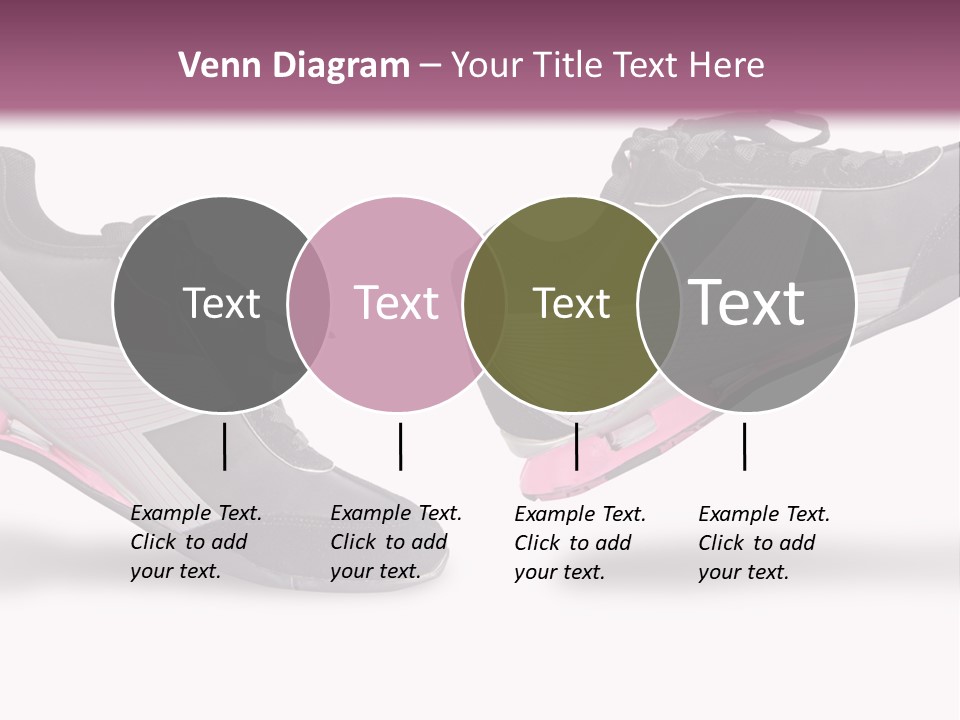 Venn Diagram – Your Title Text Here

Text

Text

Text

Text

Example Text. Click to add your text.

Example Text. Click to add your text.

Example Text. Click to add your text.

Example Text. Click to add your text.